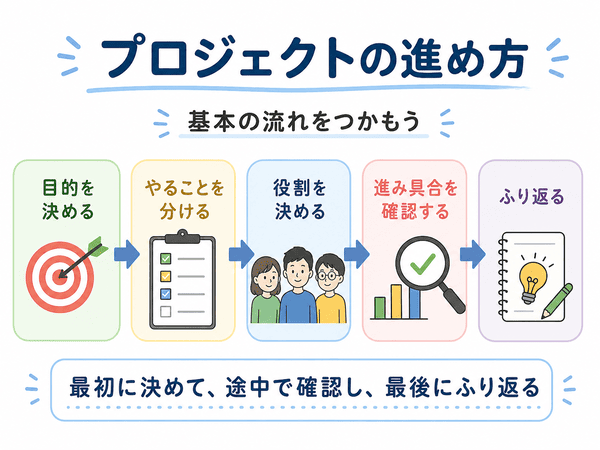 プロジェクトの進め方

基本の流れをつかもう

目的を決める

やることを分ける

役割を決める

進み具合を確認する

ふり返る

最初に決めて、途中で確認し、最後にふり返る